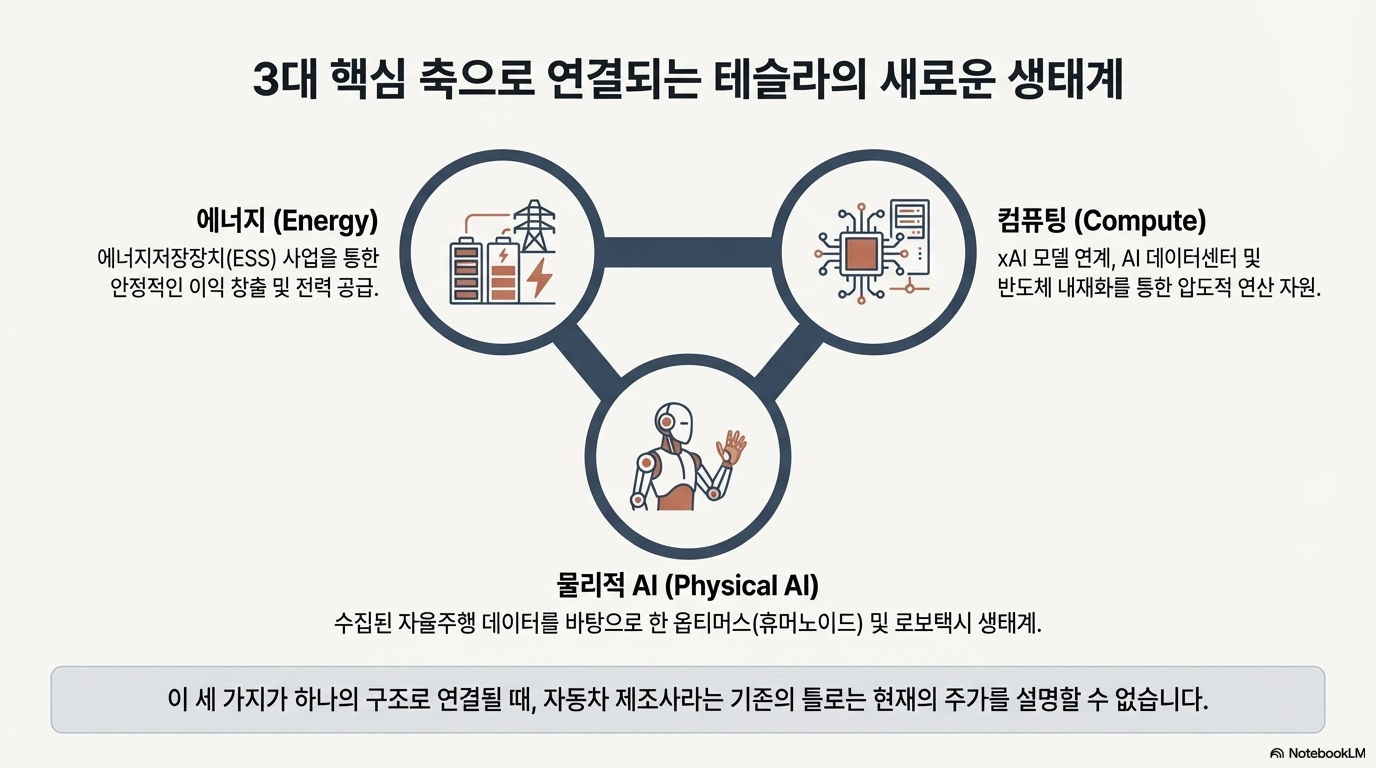 3대 핵심 축으로 연결되는 테슬라의 새로운 생태계

에너지 (Energy)
에너지저장장치(ESS) 사업을 통한 안정적인 이익 창출 및 전력 공급.

컴퓨팅 (Compute)
xAI 모델 연계, AI 데이터센터 및 반도체 내재화를 통한 압도적 연산 자원.

물리적 AI (Physical AI)
수집된 자율주행 데이터를 바탕으로 한 옵티머스(휴머노이드) 및 로보택시 생태계.

이 세 가지가 하나의 구조로 연결될 때, 자동차 제조사라는 기존의 틀로는 현재의 주가를 설명할 수 없습니다.

NotebookLM